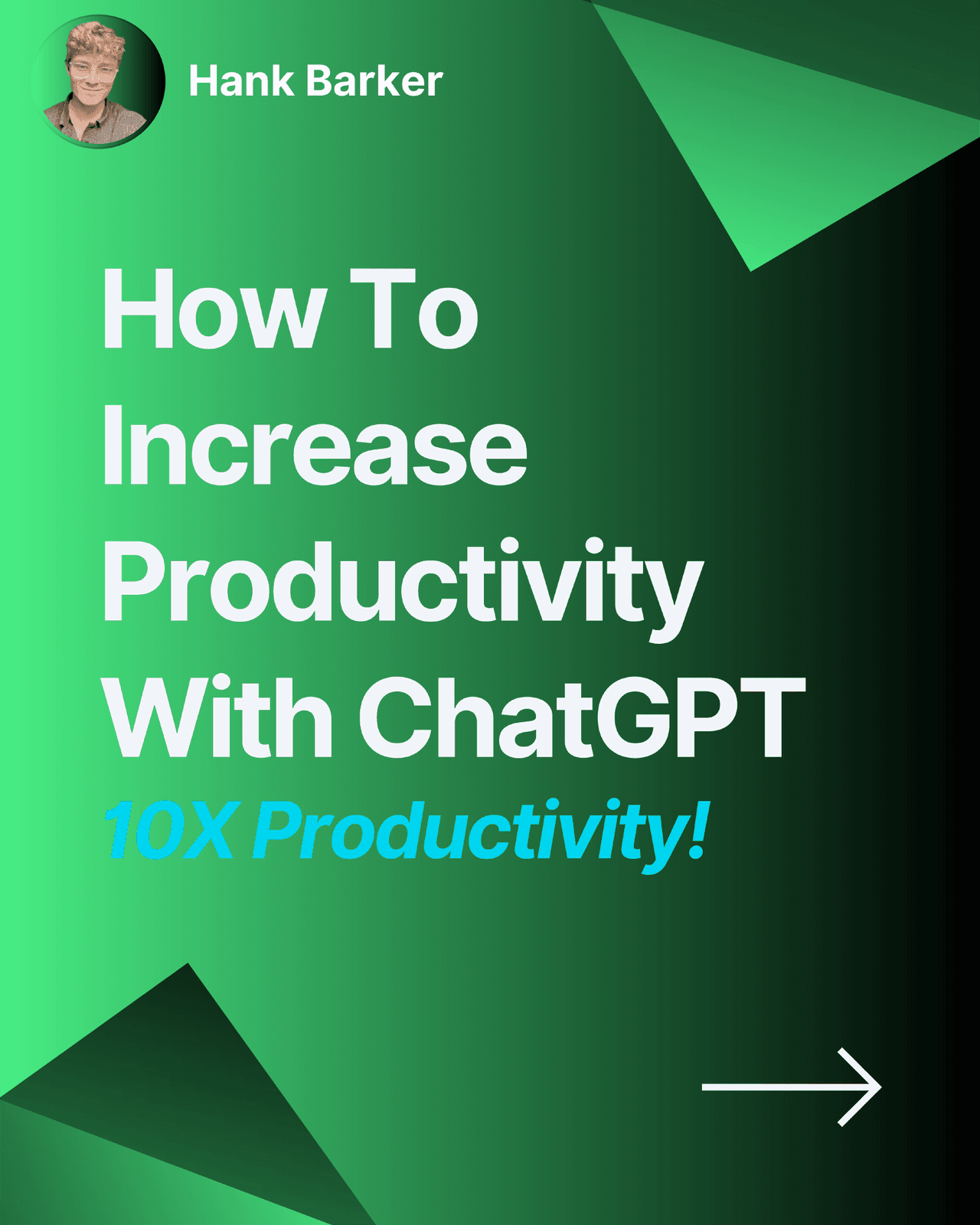 Hank Barker

How To Increase Productivity With ChatGPT

10X Productivity!